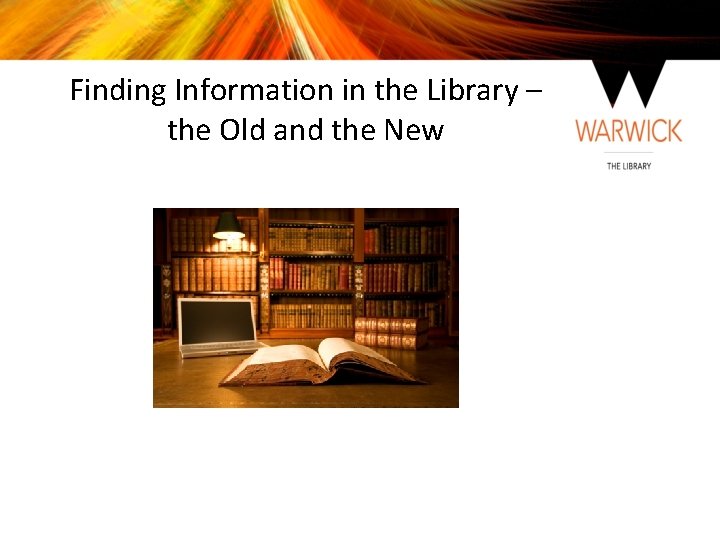 Finding Information in the Library – the Old and the New

WARWICK

THE LIBRARY